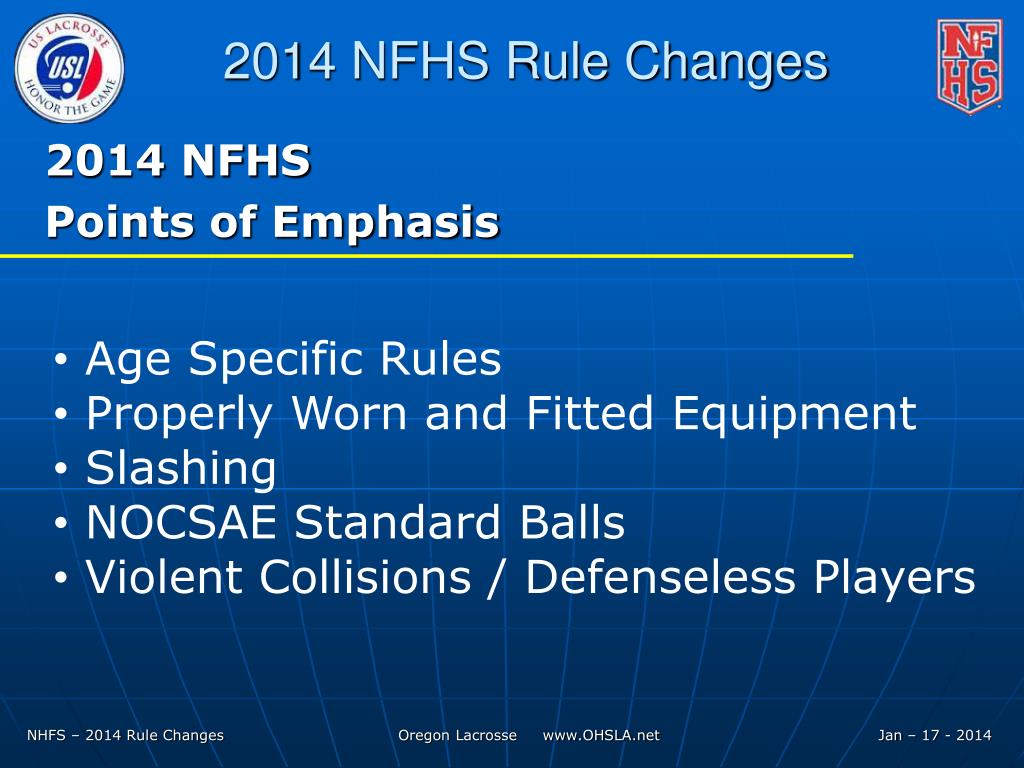 US LACROSSE
USL
HONOR THE GAME

2014 NFHS Rule Changes

NFHS

2014 NFHS
Points of Emphasis

• Age Specific Rules
• Properly Worn and Fitted Equipment
• Slashing
• NOCSAE Standard Balls
• Violent Collisions / Defenseless Players

NHFS – 2014 Rule Changes    Oregon Lacrosse    www.OHSLA.net    Jan – 17 - 2014